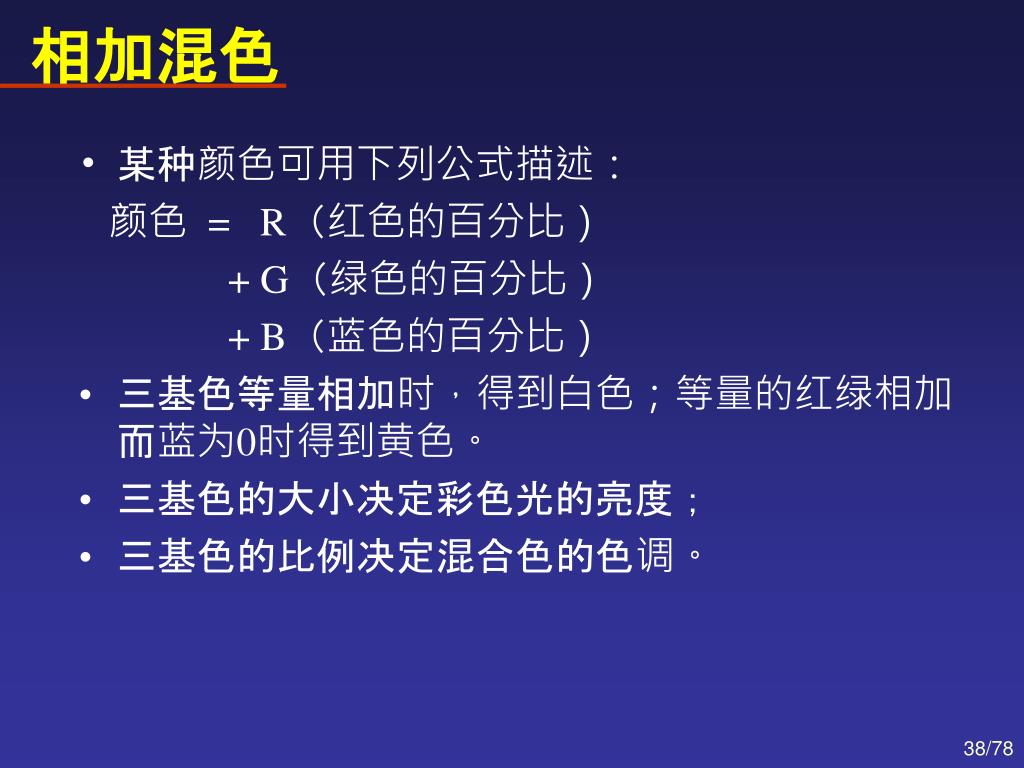 相加混色

• 某种颜色可用下列公式描述：
颜色 ＝ R（红色的百分比）
＋G（绿色的百分比）
＋B（蓝色的百分比）

• 三基色等量相加时，得到白色；等量的红绿相加而蓝为0时得到黄色。

• 三基色的大小决定彩色光的亮度；

• 三基色的比例决定混合色的色调。

38/78